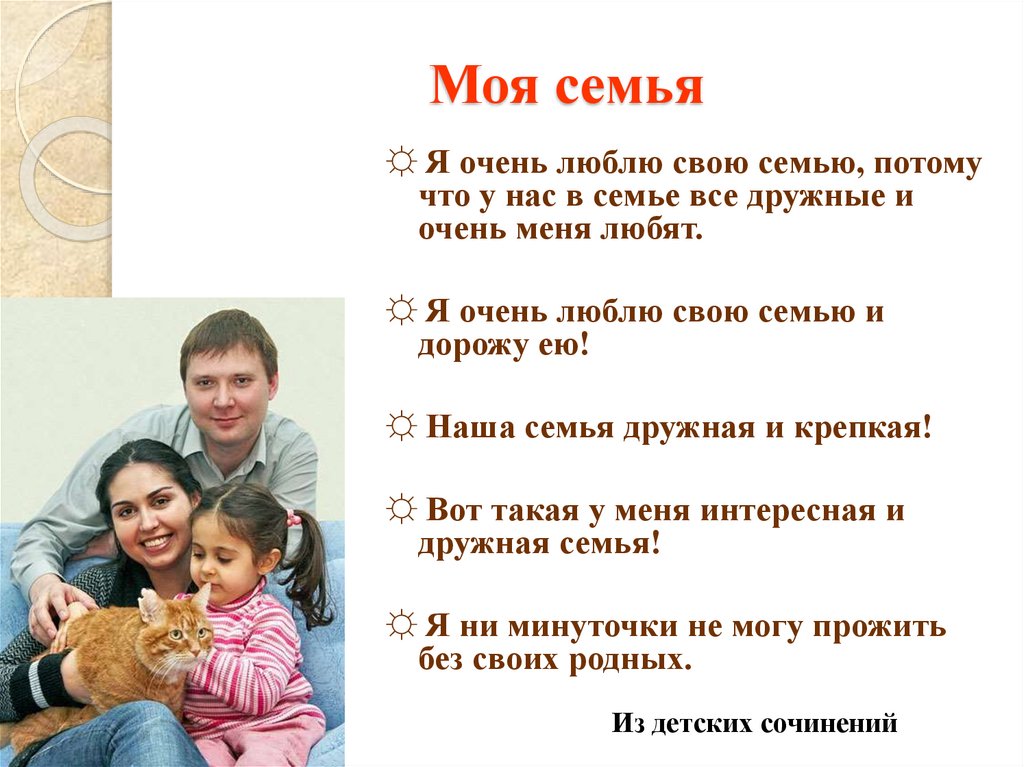 Моя семья

☼ Я очень люблю свою семью, потому что у нас в семье все дружные и очень меня любят.

☼ Я очень люблю свою семью и дорожу ею!

☼ Наша семья дружная и крепкая!

☼ Вот такая у меня интересная и дружная семья!

☼ Я ни минуточки не могу прожить без своих родных.

Из детских сочинений